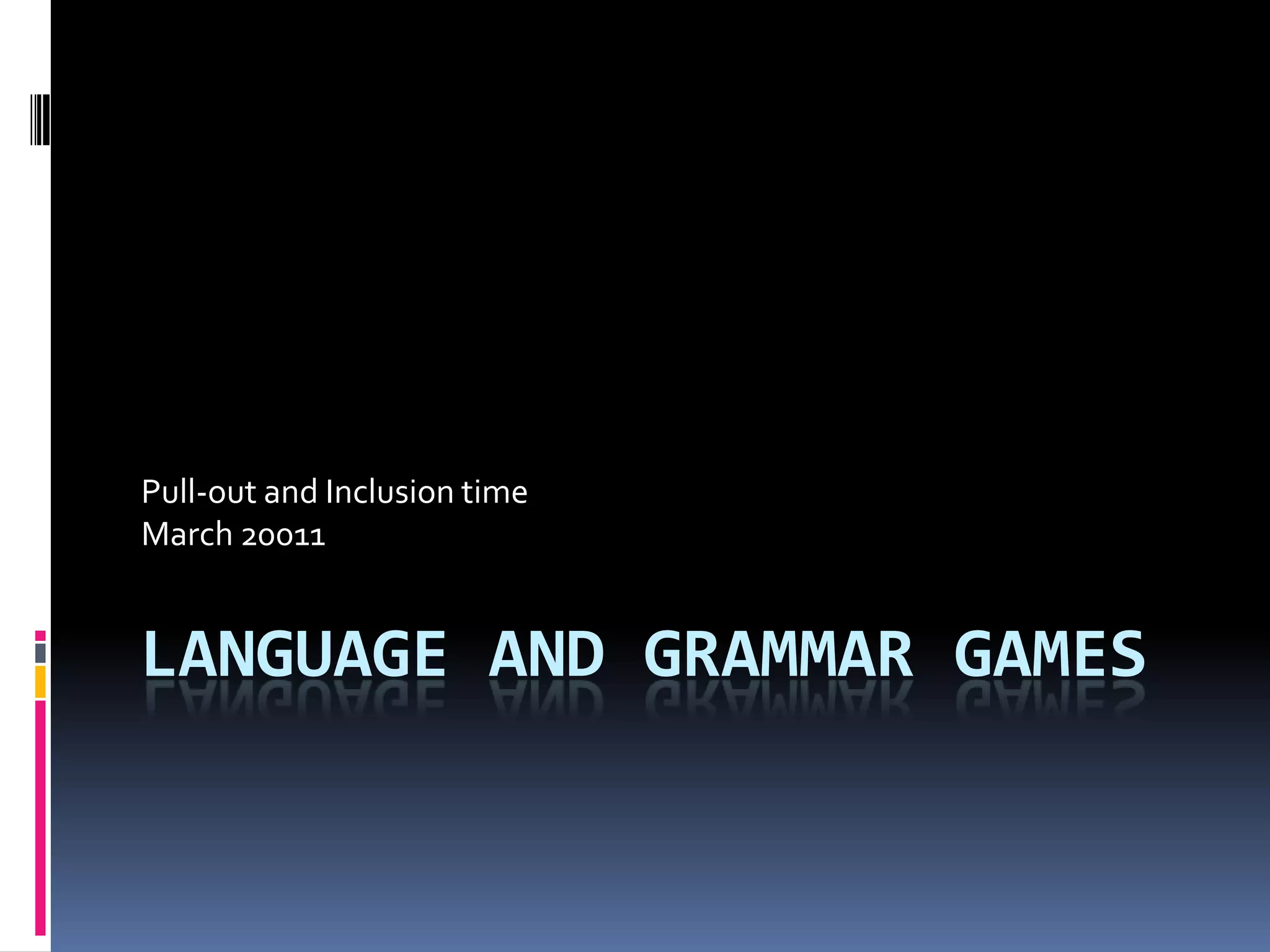 Pull-out and Inclusion time
March 20011

LANGUAGE AND GRAMMAR GAMES